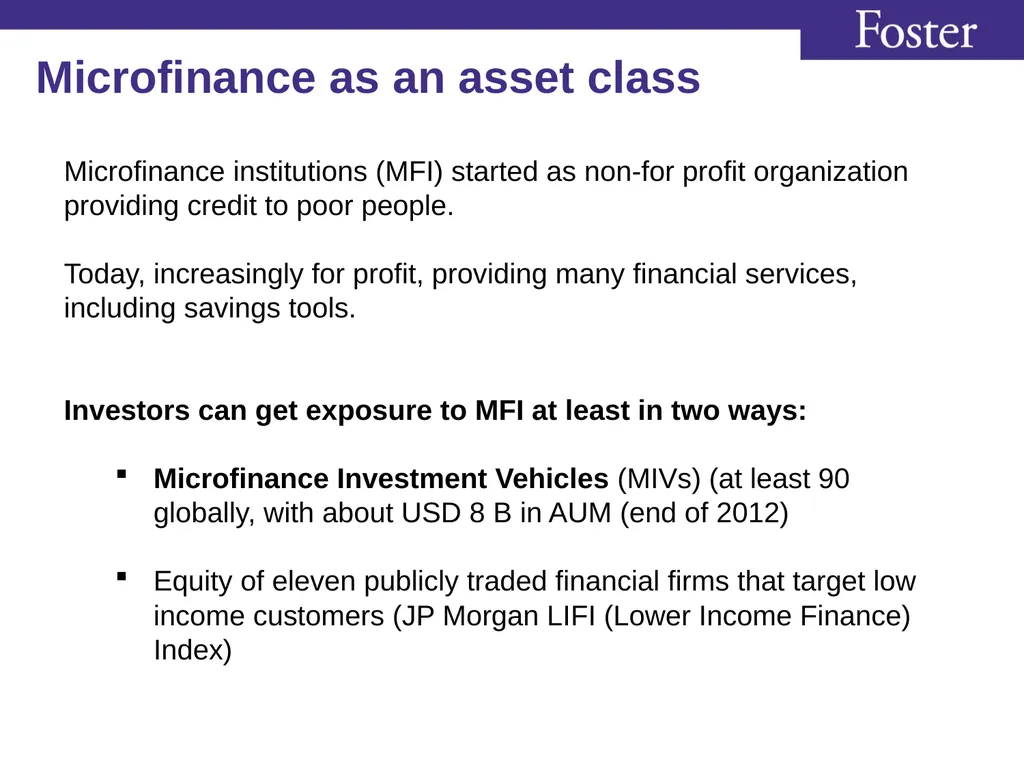 Foster

Microfinance as an asset class

Microfinance institutions (MFI) started as non-for profit organization providing credit to poor people.

Today, increasingly for profit, providing many financial services, including savings tools.

Investors can get exposure to MFI at least in two ways:

▪ Microfinance Investment Vehicles (MIVs) (at least 90 globally, with about USD 8 B in AUM (end of 2012)

▪ Equity of eleven publicly traded financial firms that target low income customers (JP Morgan LIFI (Lower Income Finance) Index)